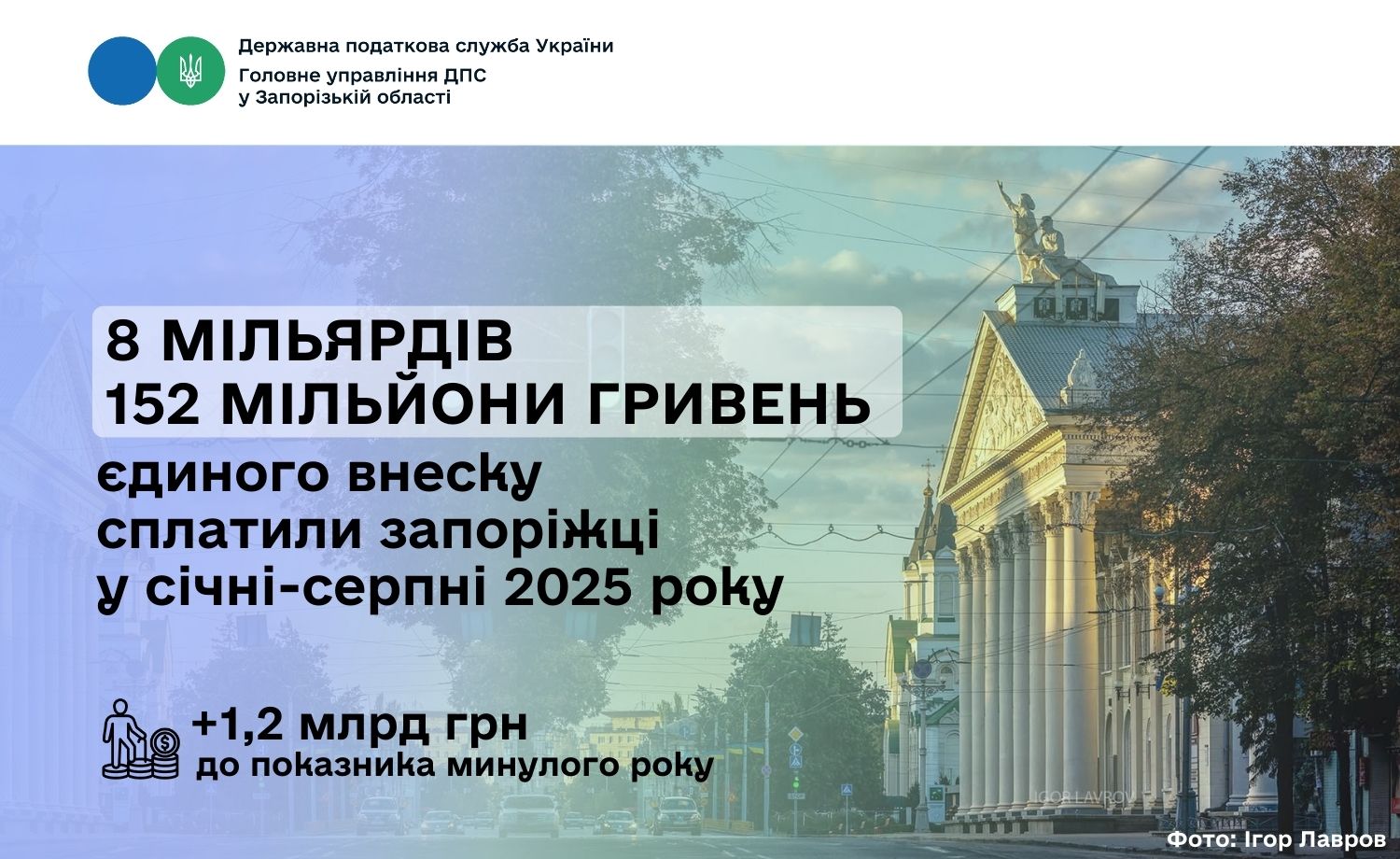 Державна податкова служба України
Головне управління ДПС
у Запорізькій області

8 МІЛЬЯРДІВ
152 МІЛЬЙОНИ ГРИВЕНЬ

єдиного внеску
сплатили запоріжці
у січні-серпні 2025 року

+1,2 млрд грн
до показника минулого року

IGOR LAVROV

Фото: Ігор Лавров